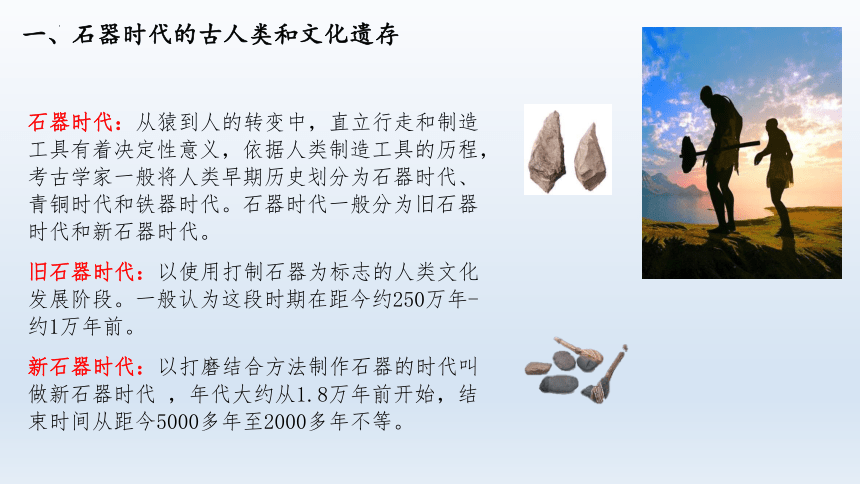 一、石器时代的古人类和文化遗存

石器时代：从猿到人的转变中，直立行走和制造工具有着决定性意义，依据人类制造工具的历程，考古学家一般将人类早期历史划分为石器时代、青铜时代和铁器时代。石器时代一般分为旧石器时代和新石器时代。

旧石器时代：以使用打制石器为标志的人类文化发展阶段。一般认为这段时期在距今约250万年-约1万年前。

新石器时代：以打磨结合方法制作石器的时代叫做新石器时代 ，年代大约从1.8万年前开始，结束时间从距今5000多年至2000多年不等。